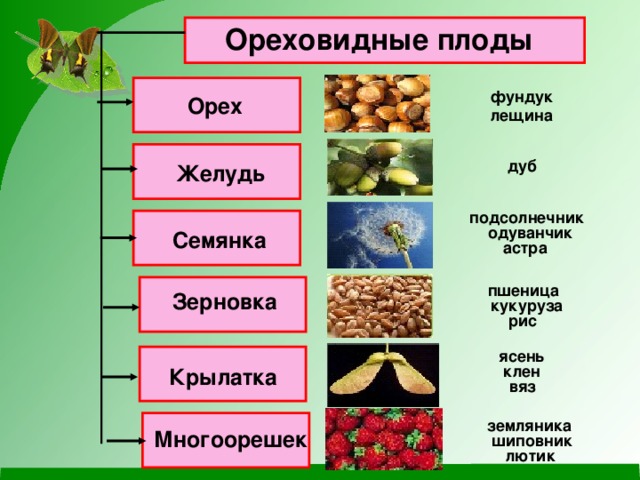 Ореховидные плоды

Орех

фундук
лещина

Желудь

дуб

Семянка

подсолнечник
одуванчик
астра

Зерновка

пшеница
кукуруза
рис

Крылатка

ясень
клен
вяз

Многоорешек

земляника
шиповник
лютик